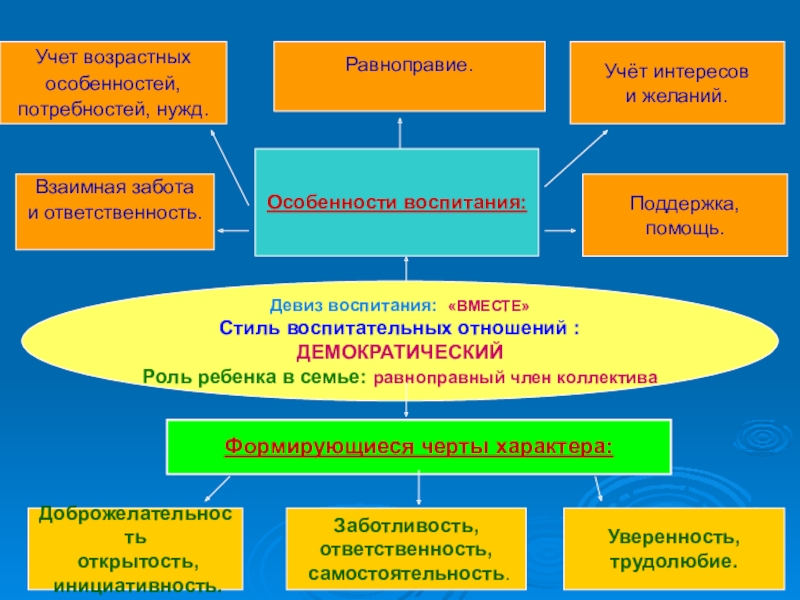 Учет возрастных особенностей, потребностей, нужд.

Равноправие.

Учёт интересов и желаний.

Взаимная забота и ответственность.

Особенности воспитания:

Поддержка, помощь.

Девиз воспитания: «ВМЕСТЕ»
Стиль воспитательных отношений :
ДЕМОКРАТИЧЕСКИЙ
Роль ребенка в семье: равноправный член коллектива

Формирующиеся черты характера:

Доброжелательность открытость, инициативность.

Заботливость, ответственность, самостоятельность.

Уверенность, трудолюбие.